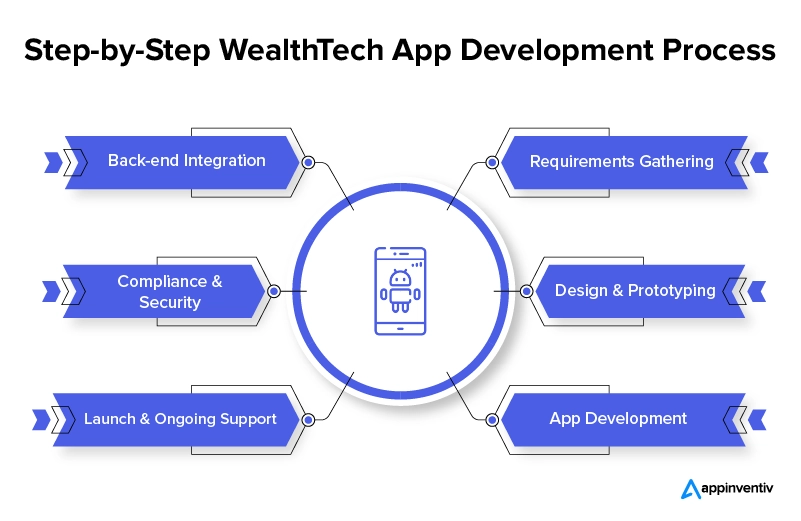 Step-by-Step WealthTech App Development Process

Back-end Integration

Compliance & Security

Launch & Ongoing Support

Requirements Gathering

Design & Prototyping

App Development

appinventiv